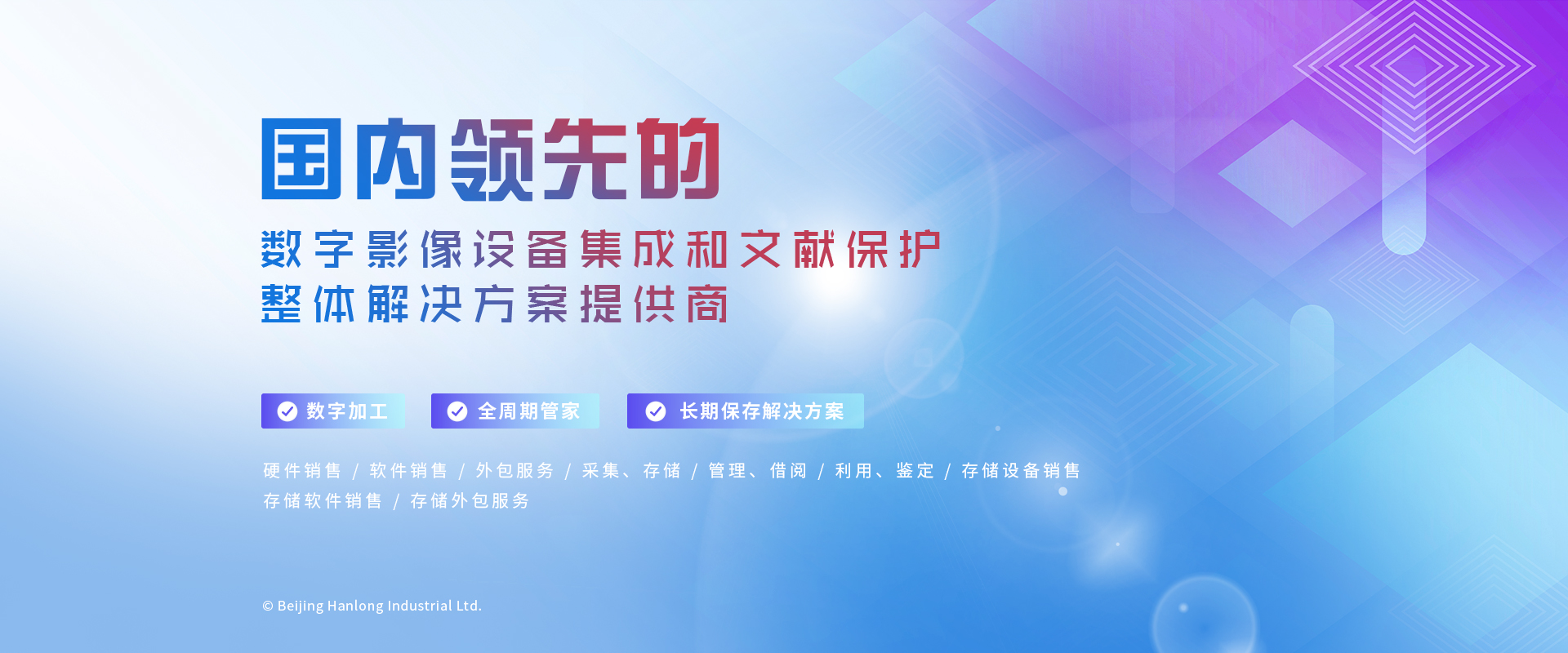 国内领先的
数字影像设备集成和文献保护
整体解决方案提供商

数字加工
全周期管家
长期保存解决方案

硬件销售 / 软件销售 / 外包服务 / 采集、存储 / 管理、借阅 / 利用、鉴定 / 存储设备销售
存储软件销售 / 存储外包服务

© Beijing Hanlong Industrial Ltd.